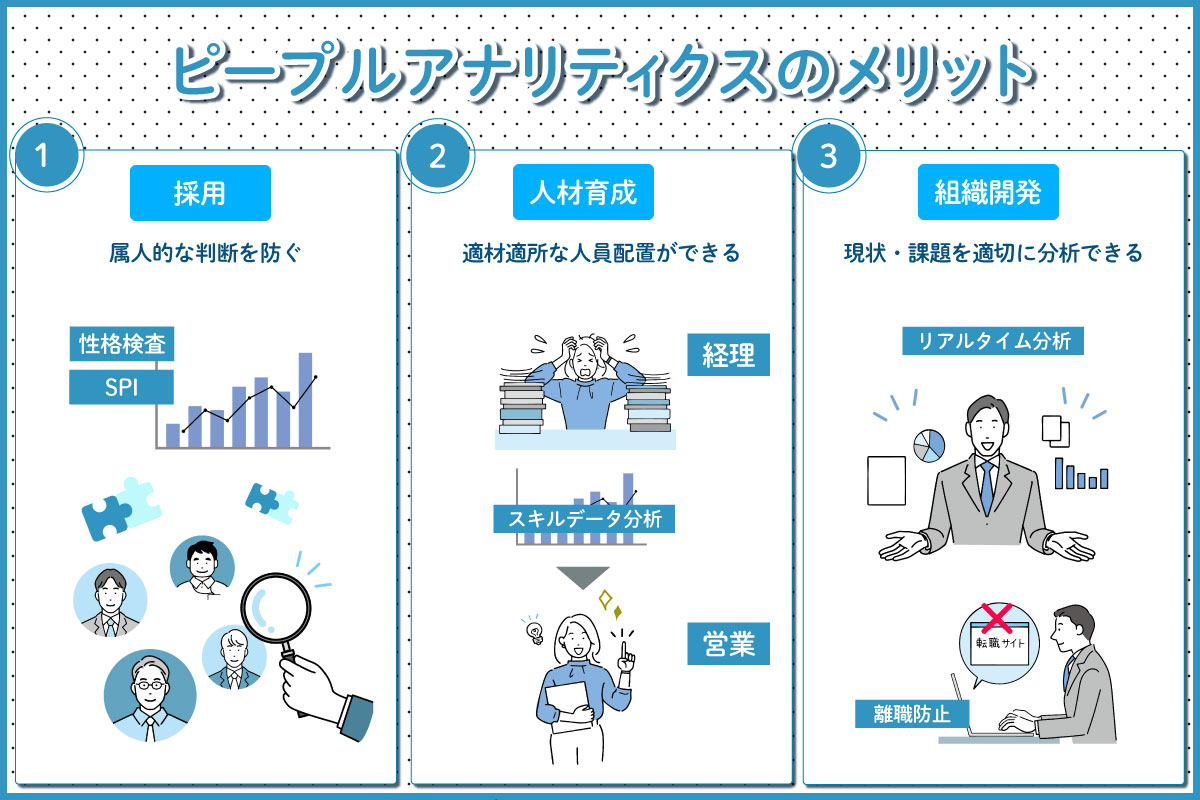 ピープルアナリティクスのメリット

1
採用
属人的な判断を防ぐ
性格検査
SPI

2
人材育成
適材適所な人員配置ができる
経理
スキルデータ分析
営業

3
組織開発
現状・課題を適切に分析できる
リアルタイム分析
転職サイト
離職防止